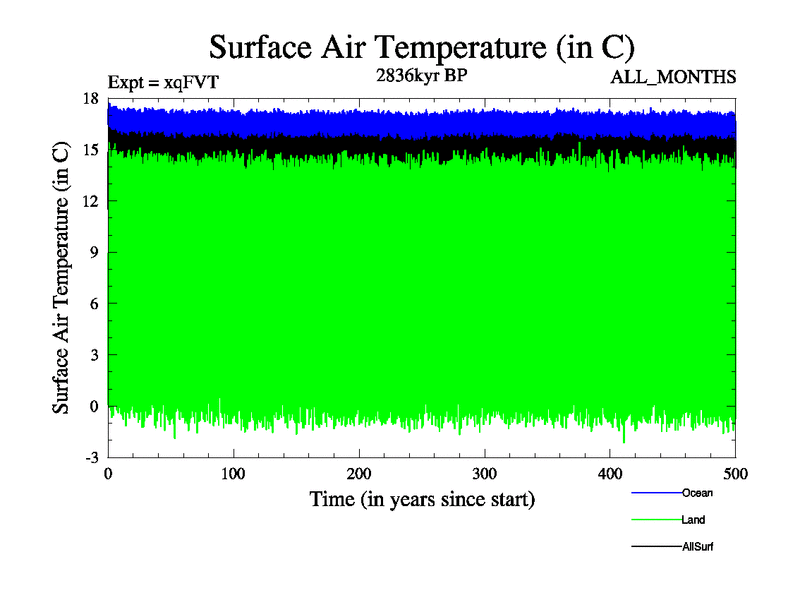 Surface Air Temperature (in C)

Expt = xqFVT

2836kyr BP

ALL_MONTHS

Surface Air Temperature (in C)

18
15
12
9
6
3
0
-3

0
100
200
300
400
500

Time (in years since start)

Ocean
Land
AllSurf